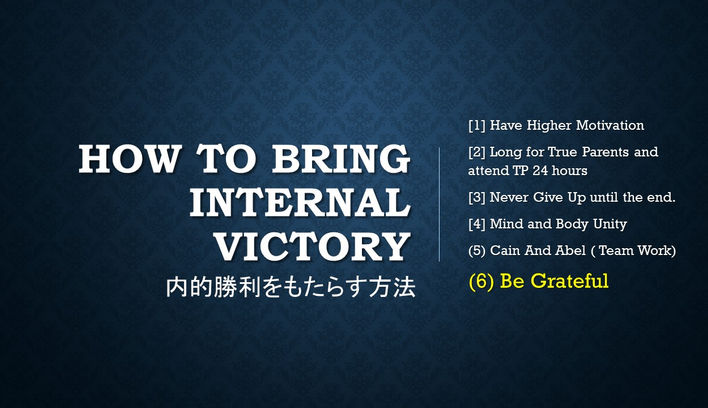 HOW TO BRING INTERNAL VICTORY
内的勝利をもたらす方法

[1] Have Higher Motivation

[2] Long for True Parents and attend TP 24 hours

[3] Never Give Up until the end.

[4] Mind and Body Unity

(5) Cain And Abel ( Team Work)

(6) Be Grateful